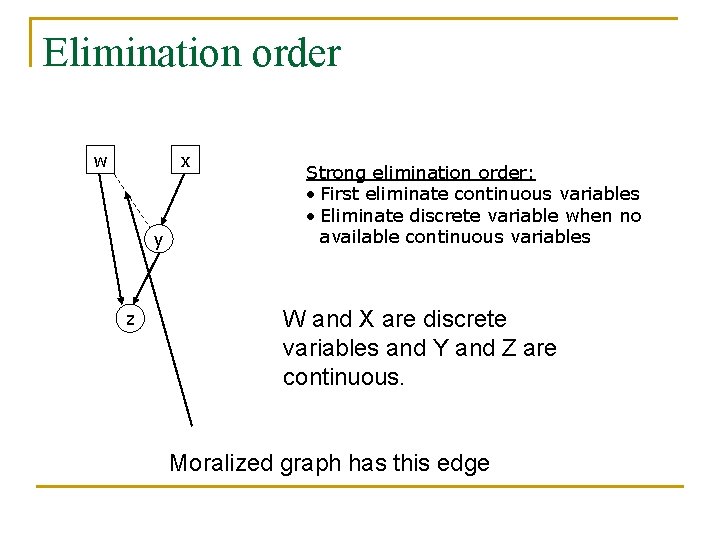 Elimination order

w

x

y

z

Strong elimination order:
• First eliminate continuous variables
• Eliminate discrete variable when no available continuous variables

W and X are discrete variables and Y and Z are continuous.

Moralized graph has this edge